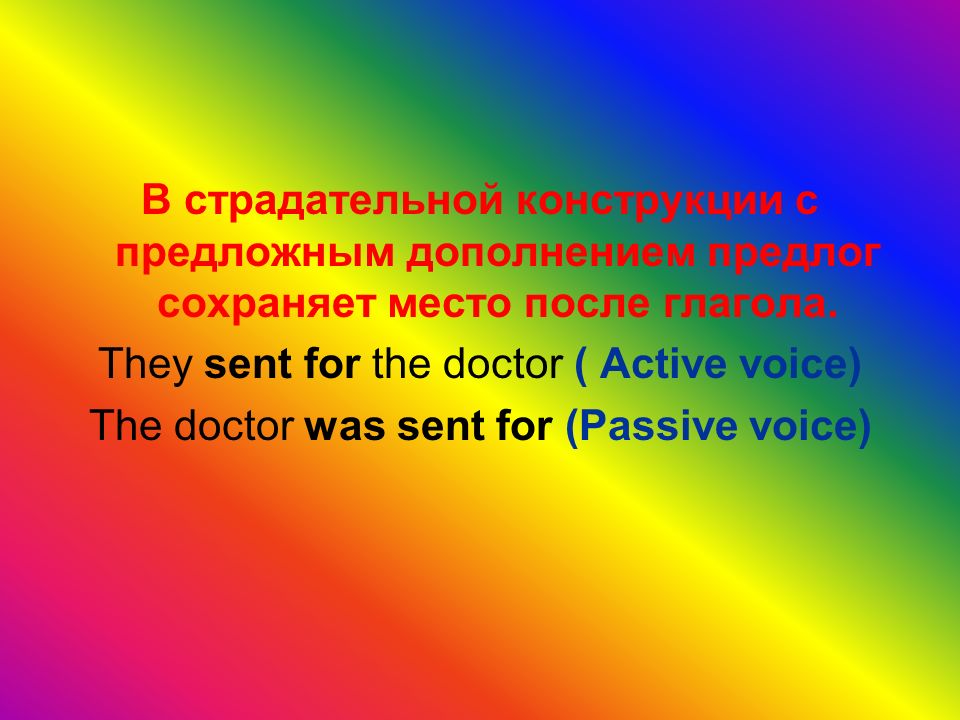 В страдательной конструкции с предложным дополнением предлог сохраняет место после глагола.

They sent for the doctor ( Active voice)

The doctor was sent for (Passive voice)